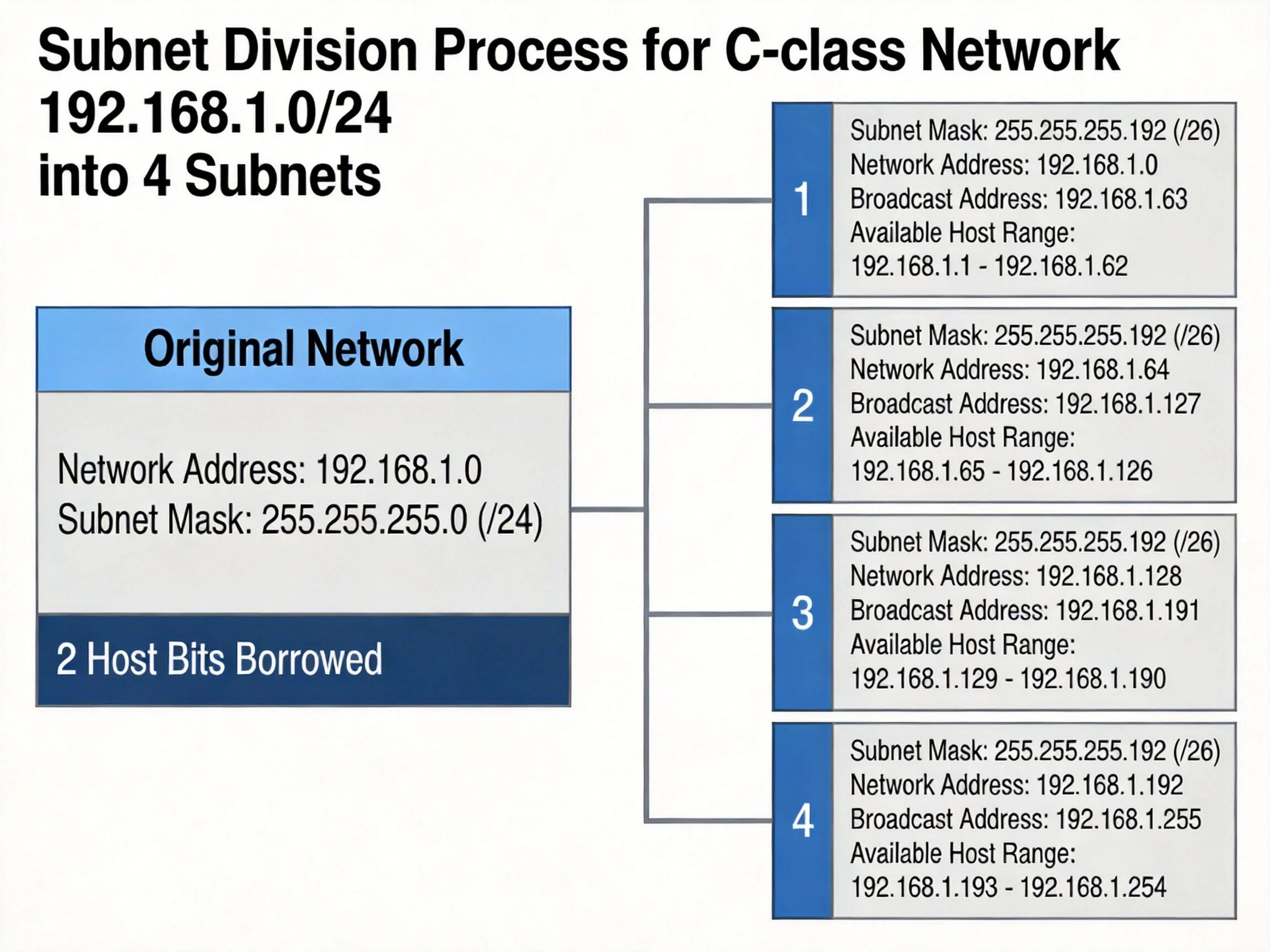 Subnet Division Process for C-class Network 192.168.1.0/24 into 4 Subnets

Original Network

Network Address: 192.168.1.0
Subnet Mask: 255.255.255.0 (/24)

2 Host Bits Borrowed

1
Subnet Mask: 255.255.255.192 (/26)
Network Address: 192.168.1.0
Broadcast Address: 192.168.1.63
Available Host Range:
192.168.1.1 - 192.168.1.62

2
Subnet Mask: 255.255.255.192 (/26)
Network Address: 192.168.1.64
Broadcast Address: 192.168.1.127
Available Host Range:
192.168.1.65 - 192.168.1.126

3
Subnet Mask: 255.255.255.192 (/26)
Network Address: 192.168.1.128
Broadcast Address: 192.168.1.191
Available Host Range:
192.168.1.129 - 192.168.1.190

4
Subnet Mask: 255.255.255.192 (/26)
Network Address: 192.168.1.192
Broadcast Address: 192.168.1.255
Available Host Range:
192.168.1.193 - 192.168.1.254